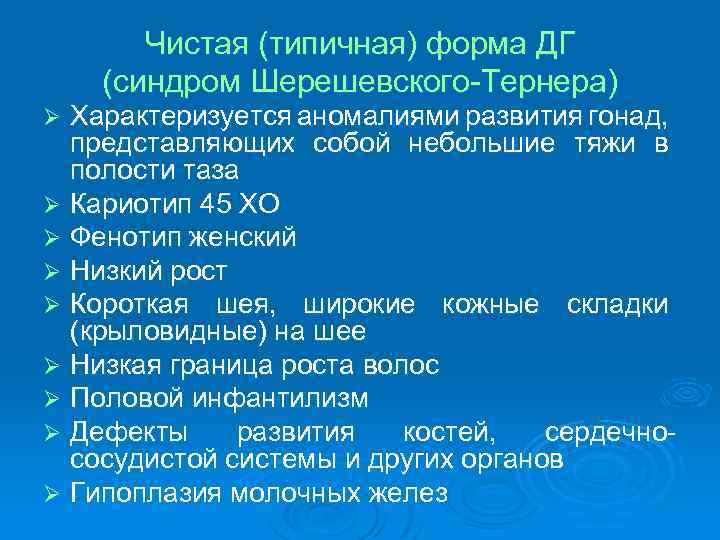 Чистая (типичная) форма ДГ
(синдром Шерешевского-Тернера)

➢ Характеризуется аномалиями развития гонад, представляющих собой небольшие тяжи в полости таза

➢ Кариотип 45 ХО

➢ Фенотип женский

➢ Низкий рост

➢ Короткая шея, широкие кожные складки (крыловидные) на шее

➢ Низкая граница роста волос

➢ Половой инфантилизм

➢ Дефекты развития костей, сердечно-сосудистой системы и других органов

➢ Гипоплазия молочных желез